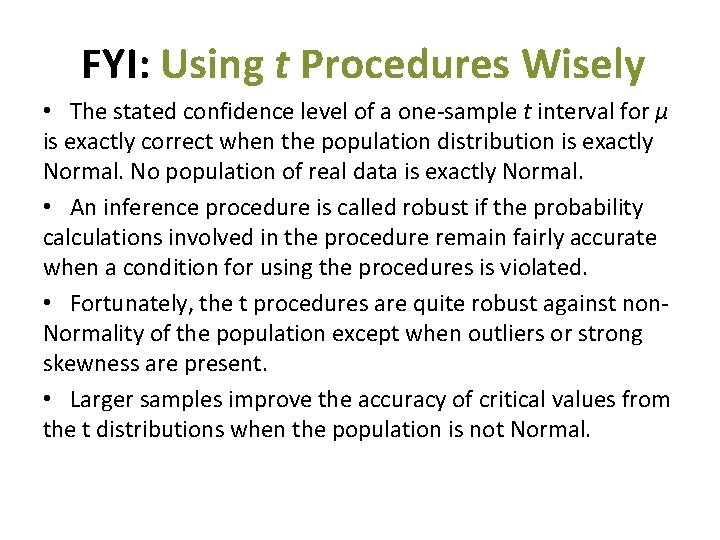 FYI: Using t Procedures Wisely

• The stated confidence level of a one-sample t interval for $\mu$ is exactly correct when the population distribution is exactly Normal. No population of real data is exactly Normal.

• An inference procedure is called robust if the probability calculations involved in the procedure remain fairly accurate when a condition for using the procedures is violated.

• Fortunately, the t procedures are quite robust against non-Normality of the population except when outliers or strong skewness are present.

• Larger samples improve the accuracy of critical values from the t distributions when the population is not Normal.